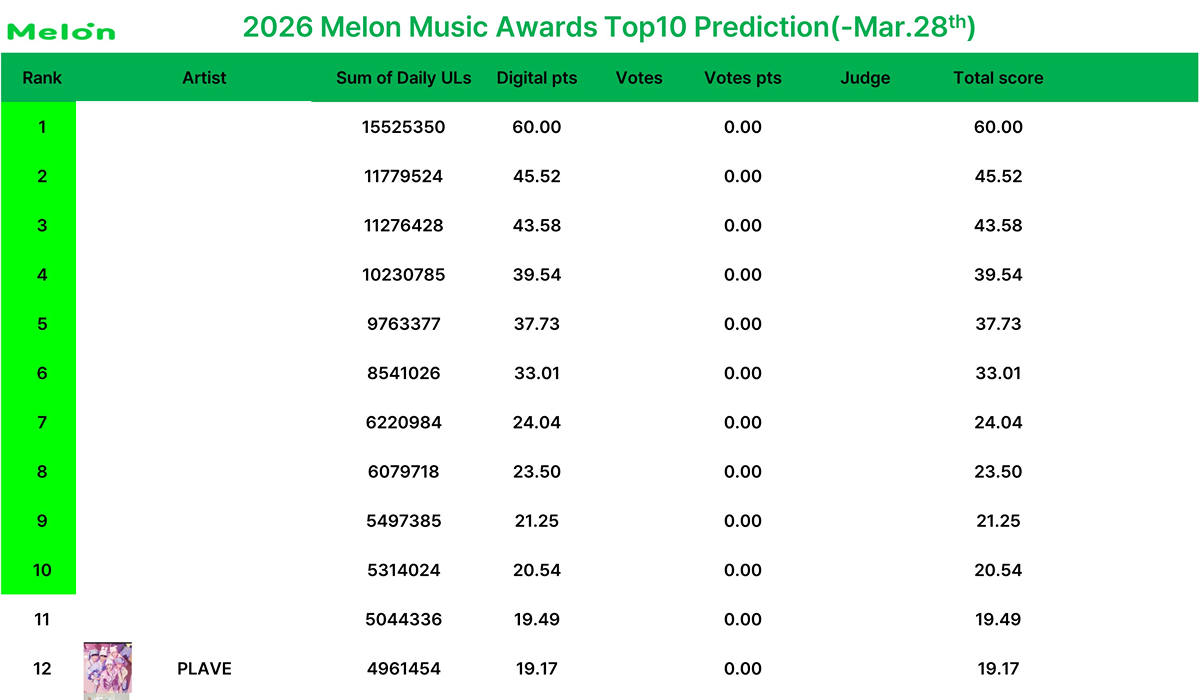 Melon

2026 Melon Music Awards Top10 Prediction(-Mar.28$^{th}$)

| Rank | Artist | Sum of Daily ULs | Digital pts | Votes | Votes pts | Judge | Total score |
|---|---|---|---|---|---|---|---|
| 1 | | 15525350 | 60.00 | | 0.00 | | 60.00 |
| 2 | | 11779524 | 45.52 | | 0.00 | | 45.52 |
| 3 | | 11276428 | 43.58 | | 0.00 | | 43.58 |
| 4 | | 10230785 | 39.54 | | 0.00 | | 39.54 |
| 5 | | 9763377 | 37.73 | | 0.00 | | 37.73 |
| 6 | | 8541026 | 33.01 | | 0.00 | | 33.01 |
| 7 | | 6220984 | 24.04 | | 0.00 | | 24.04 |
| 8 | | 6079718 | 23.50 | | 0.00 | | 23.50 |
| 9 | | 5497385 | 21.25 | | 0.00 | | 21.25 |
| 10 | | 5314024 | 20.54 | | 0.00 | | 20.54 |
| 11 | | 5044336 | 19.49 | | 0.00 | | 19.49 |
| 12 | PLAVE | 4961454 | 19.17 | | 0.00 | | 19.17 |